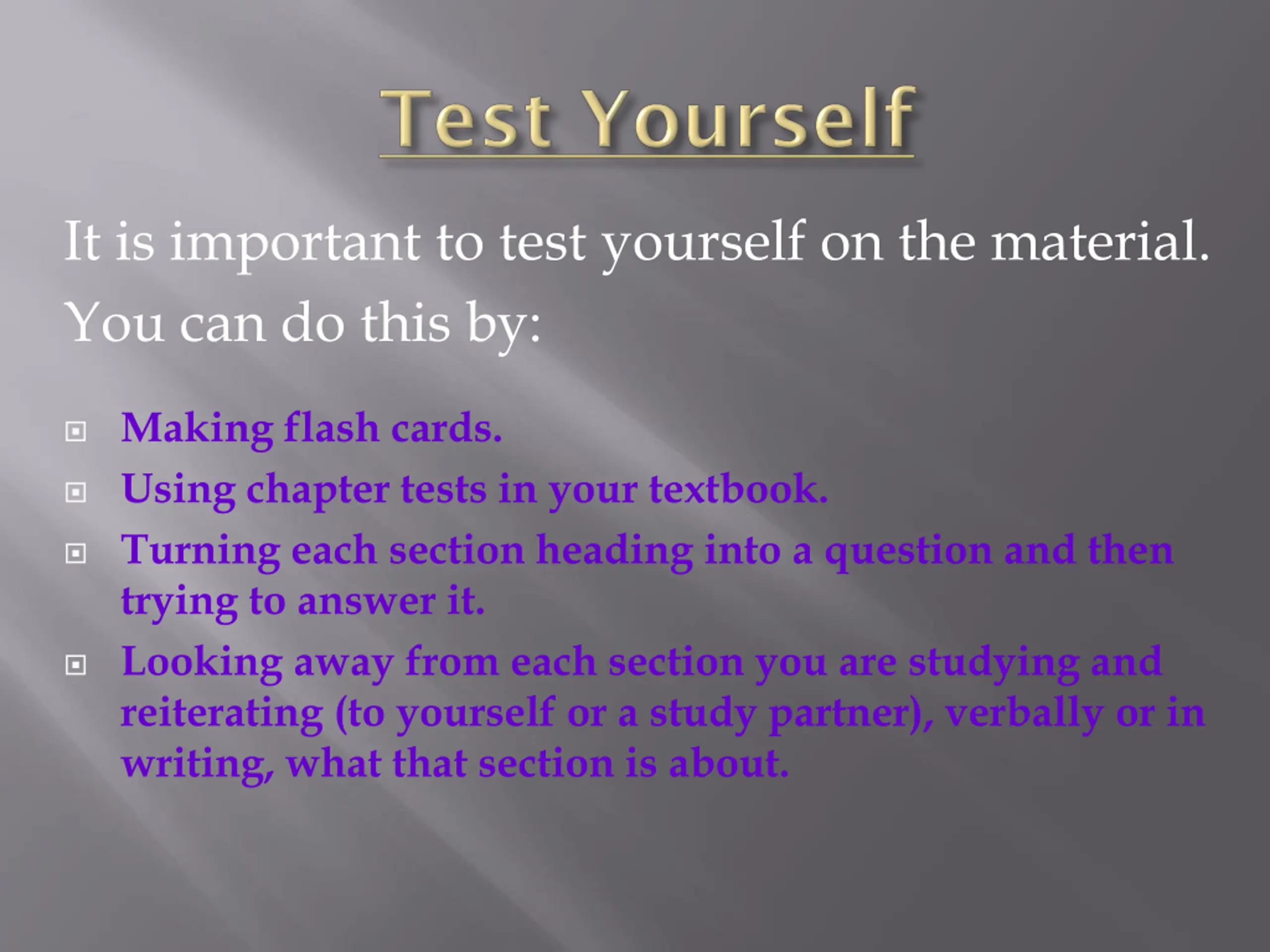 Test Yourself

It is important to test yourself on the material. You can do this by:

- Making flash cards.
- Using chapter tests in your textbook.
- Turning each section heading into a question and then trying to answer it.
- Looking away from each section you are studying and reiterating (to yourself or a study partner), verbally or in writing, what that section is about.